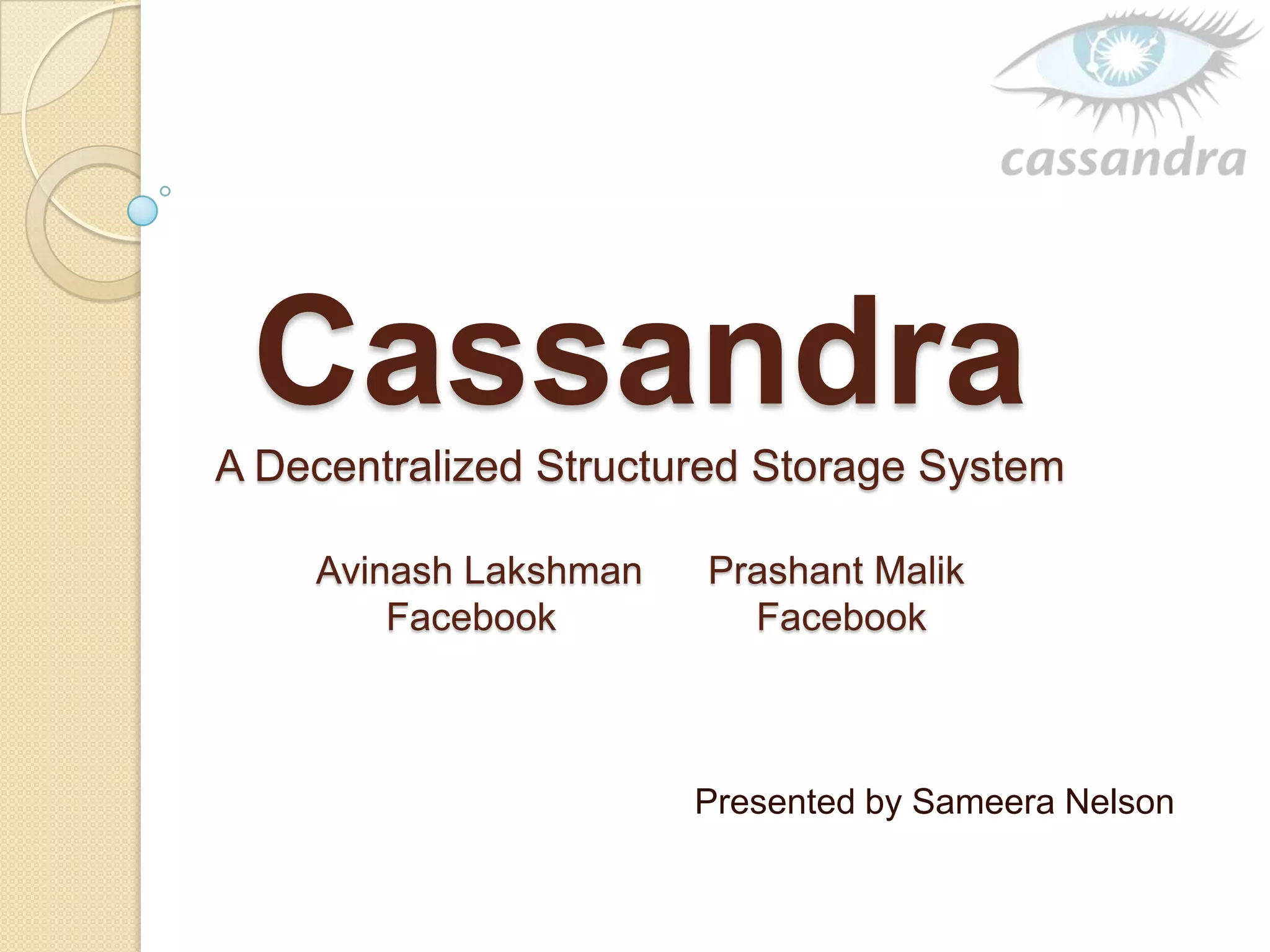 cassandra

Cassandra

A Decentralized Structured Storage System

Avinash Lakshman
Facebook

Prashant Malik
Facebook

Presented by Sameera Nelson